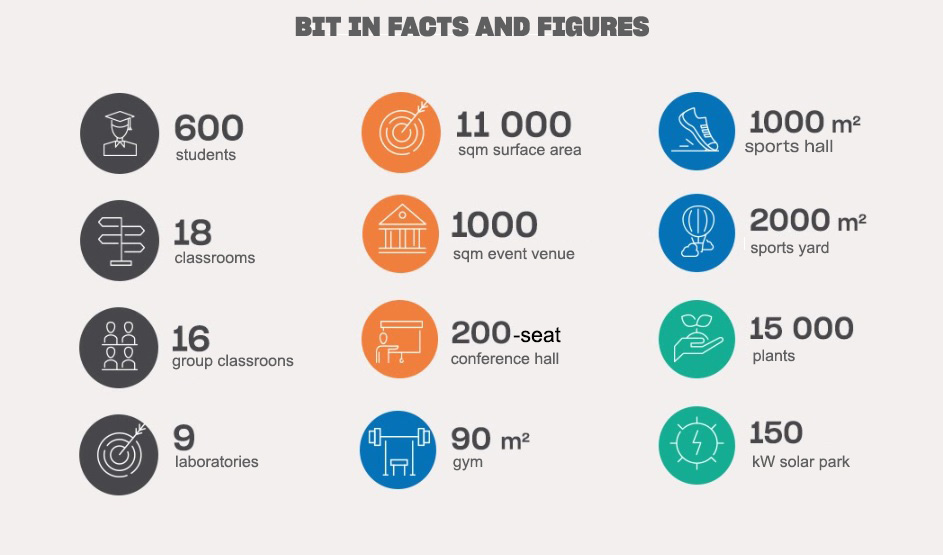 BIT IN FACTS AND FIGURES

600
students

18
classrooms

16
group classroons

9
laboratories

11 000
sqm surface area

1000
sqm event venue

200-seat
conference hall

90 m²
gym

1000 m²
sports hall

2000 m²
sports yard

15 000
plants

150
kW solar park